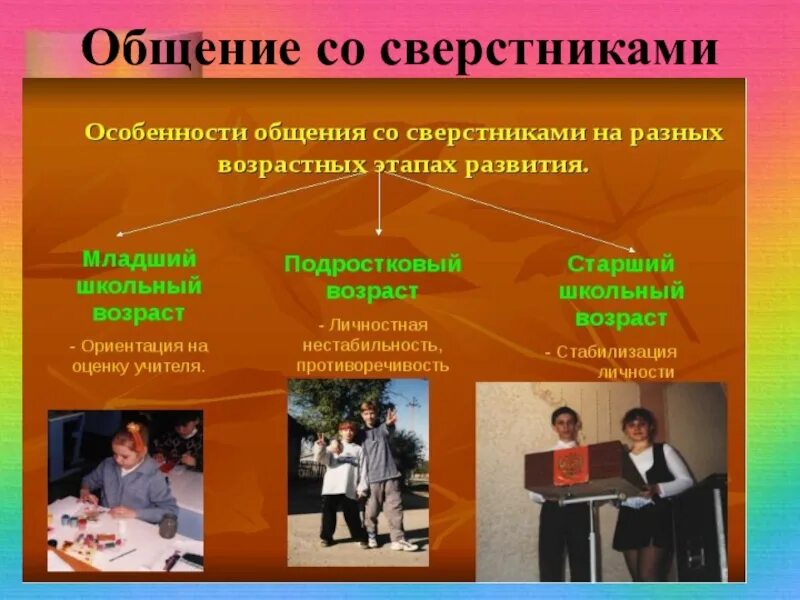 Общение со сверстниками

Особенности общения со сверстниками на разных возрастных этапах развития.

Младший школьный возраст

- Ориентация на оценку учителя.

Подростковый возраст

- Личностная нестабильность, противоречивость

Старший школьный возраст

- Стабилизация личности